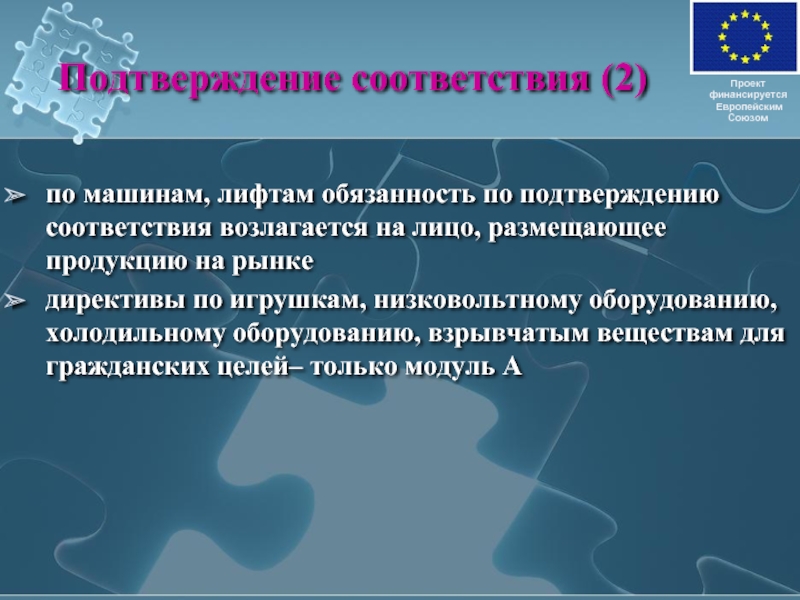 Подтверждение соответствия (2)

Проект финансируется Европейским Союзом

➢ по машинам, лифтам обязанность по подтверждению соответствия возлагается на лицо, размещающее продукцию на рынке

➢ директивы по игрушкам, низковольтному оборудованию, холодильному оборудованию, взрывчатым веществам для гражданских целей– только модуль А